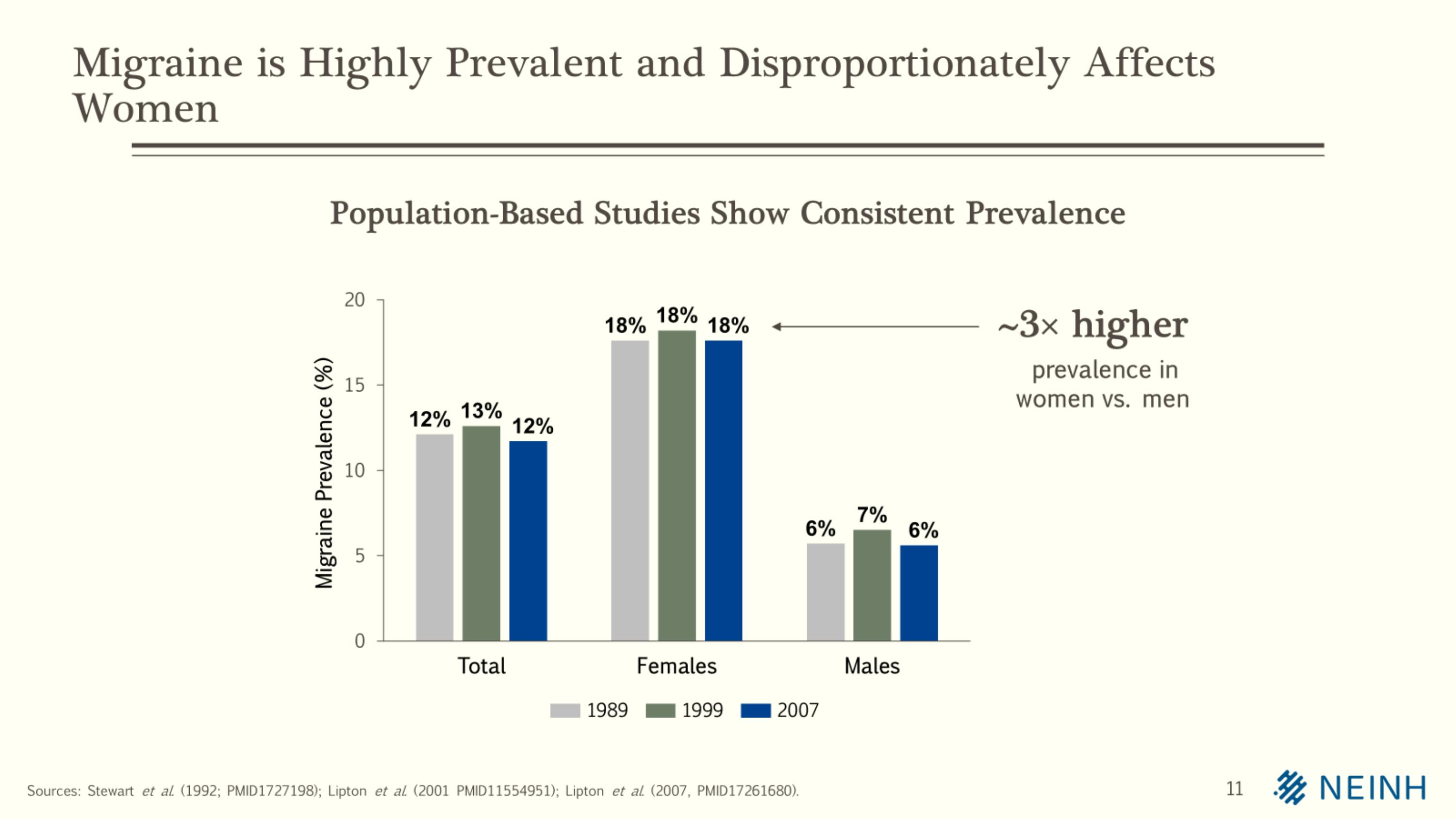 Migraine is Highly Prevalent and Disproportionately Affects Women

Population-Based Studies Show Consistent Prevalence

Migraine Prevalence (%)

20
15
10
5
0

12% 13% 12%
18% 18% 18%
6% 7% 6%

Total
Females
Males

1989 1999 2007

~3× higher
prevalence in women vs. men

Sources: Stewart et al. (1992; PMID1727198); Lipton et al. (2001 PMID11554951); Lipton et al. (2007, PMID17261680).

11

NEINH